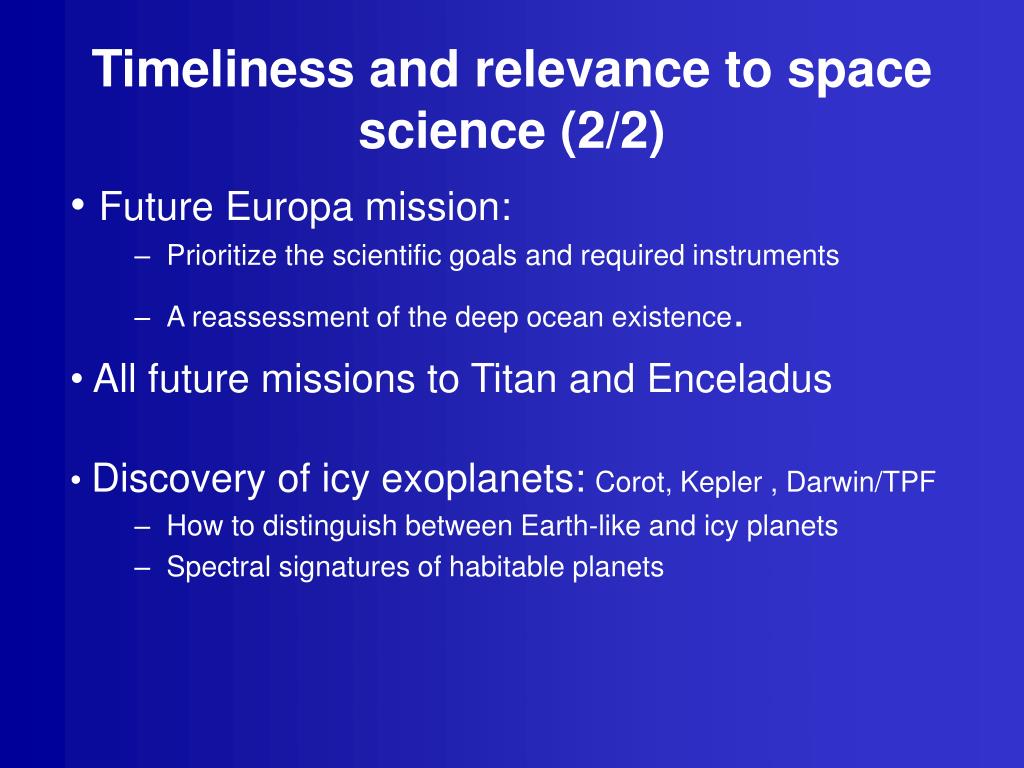 Timeliness and relevance to space science (2/2)

• Future Europa mission:
– Prioritize the scientific goals and required instruments
– A reassessment of the deep ocean existence.

• All future missions to Titan and Enceladus

• Discovery of icy exoplanets: Corot, Kepler , Darwin/TPF
– How to distinguish between Earth-like and icy planets
– Spectral signatures of habitable planets